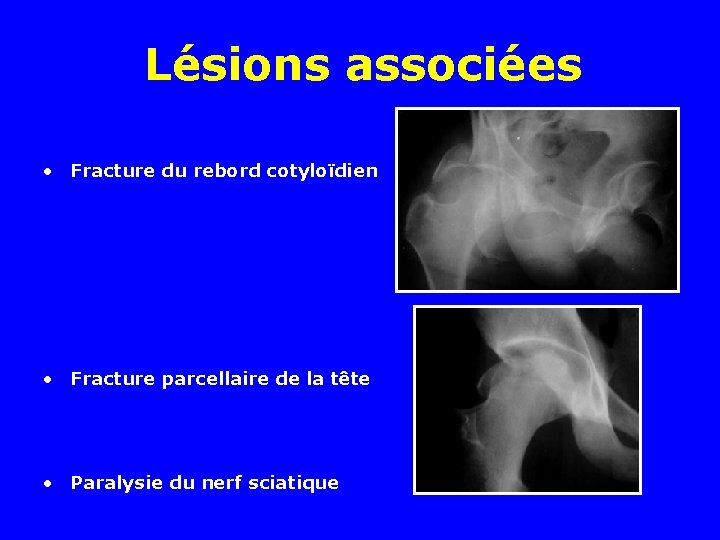 Lésions associées

• Fracture du rebord cotyloïdien

• Fracture parcellaire de la tête

• Paralysie du nerf sciatique